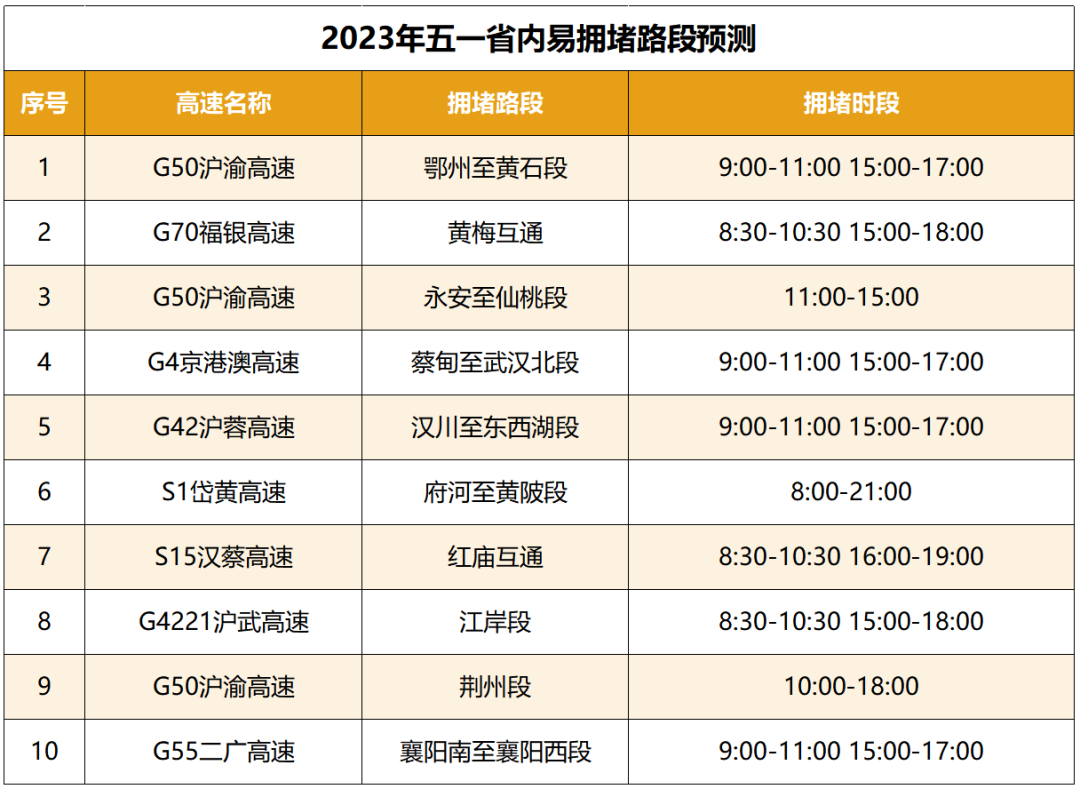 2023年五一省内易拥堵路段预测

| 序号 | 高速名称 | 拥堵路段 | 拥堵时段 |
|---|---|---|---|
| 1 | G50沪渝高速 | 鄂州至黄石段 | 9:00-11:00 15:00-17:00 |
| 2 | G70福银高速 | 黄梅互通 | 8:30-10:30 15:00-18:00 |
| 3 | G50沪渝高速 | 永安至仙桃段 | 11:00-15:00 |
| 4 | G4京港澳高速 | 蔡甸至武汉北段 | 9:00-11:00 15:00-17:00 |
| 5 | G42沪蓉高速 | 汉川至东西湖段 | 9:00-11:00 15:00-17:00 |
| 6 | S1岱黄高速 | 府河至黄陂段 | 8:00-21:00 |
| 7 | S15汉蔡高速 | 红庙互通 | 8:30-10:30 16:00-19:00 |
| 8 | G4221沪武高速 | 江岸段 | 8:30-10:30 15:00-18:00 |
| 9 | G50沪渝高速 | 荆州段 | 10:00-18:00 |
| 10 | G55二广高速 | 襄阳南至襄阳西段 | 9:00-11:00 15:00-17:00 |